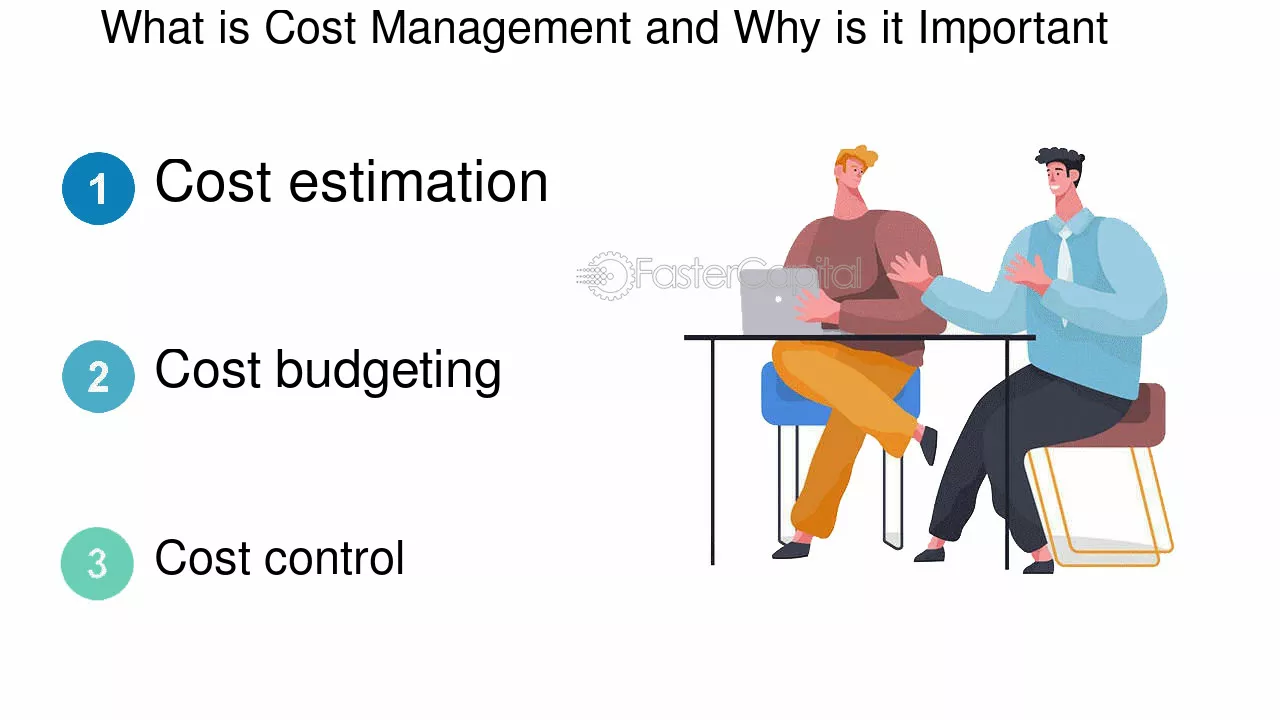 What is Cost Management and Why is it Important

1 Cost estimation

2 Cost budgeting

3 Cost control

FasterCapital